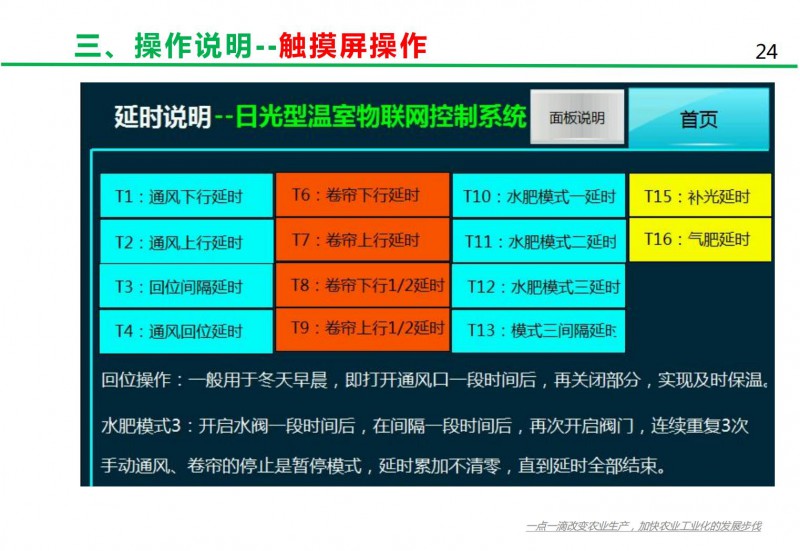 三、操作说明--触摸屏操作

24

延时说明--日光型温室物联网控制系统

面板说明

首页

T1：通风下行延时
T2：通风上行延时
T3：回位间隔延时
T4：通风回位延时

T6：卷帘下行延时
T7：卷帘上行延时
T8：卷帘下行1/2延时
T9：卷帘上行1/2延时

T10：水肥模式一延时
T11：水肥模式二延时
T12：水肥模式三延时
T13：模式三间隔延时

T15：补光延时
T16：气肥延时

回位操作：一般用于冬天早晨，即打开通风口一段时间后，再关闭部分，实现及时保温。

水肥模式3：开启水阀一段时间后，在间隔一段时间后，再次开启阀门，连续重复3次

手动通风、卷帘的停止是暂停模式，延时累加不清零，直到延时全部结束。

一点一滴改变农业生产，加快农业工业化的发展步伐